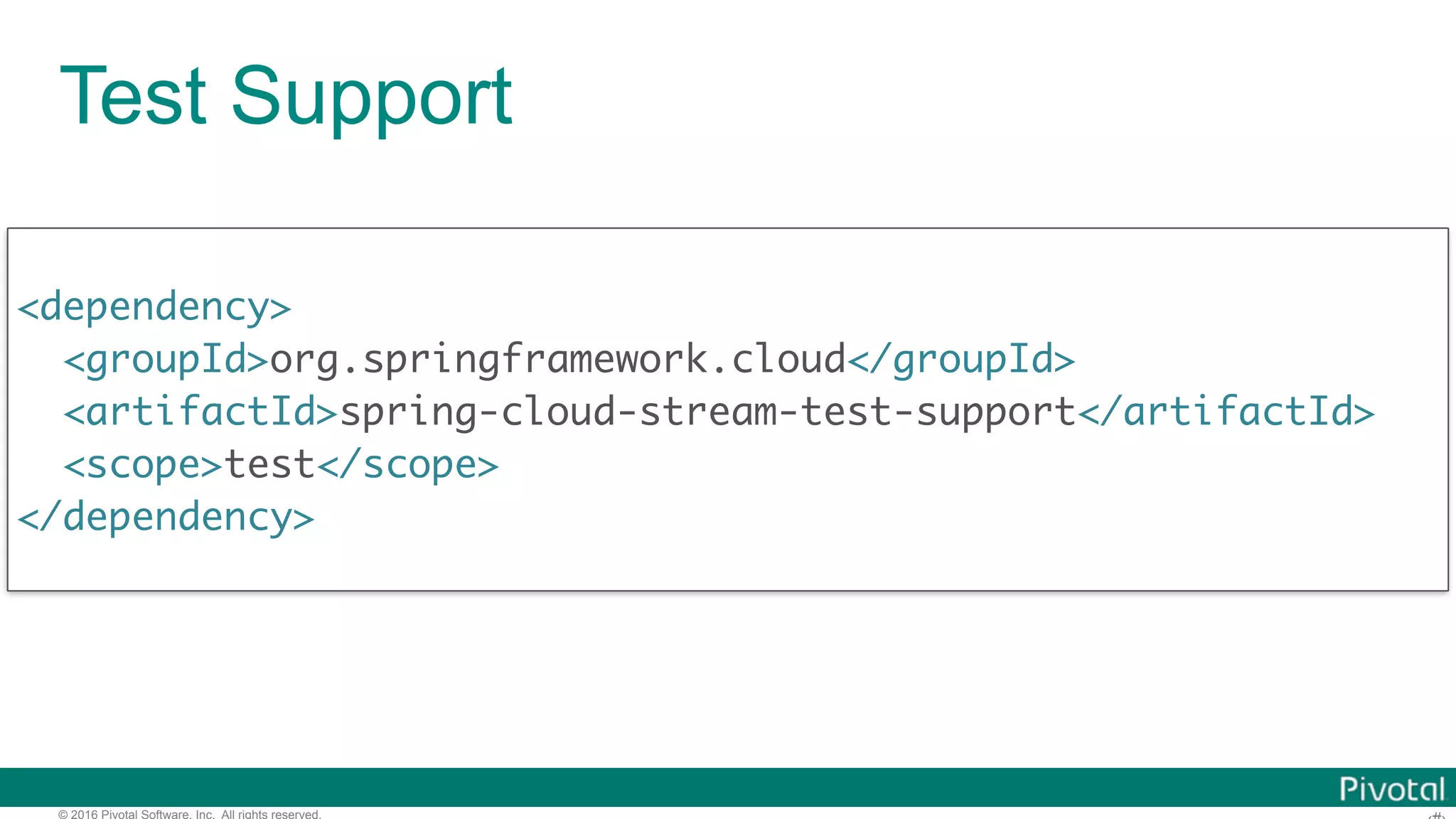 Test Support

<dependency>
  <groupId>org.springframework.cloud</groupId>
  <artifactId>spring-cloud-stream-test-support</artifactId>
  <scope>test</scope>
</dependency>

Pivotal

© 2016 Pivotal Software, Inc. All rights reserved.